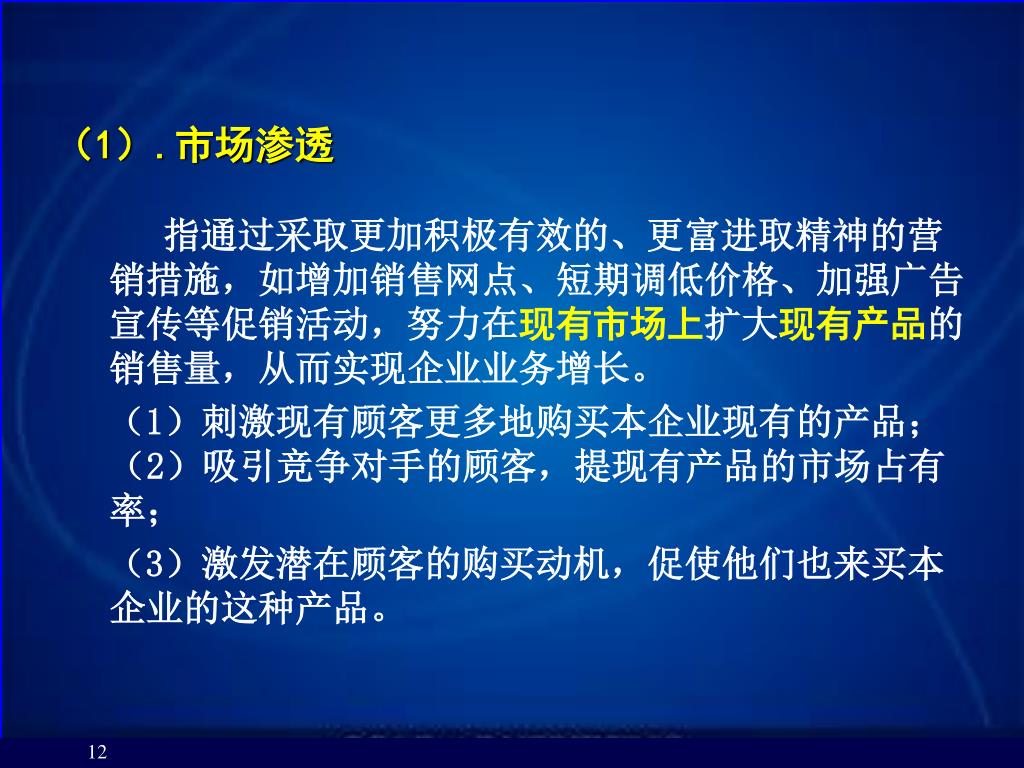 （1）. 市场渗透

指通过采取更加积极有效的、更富进取精神的营销措施，如增加销售网点、短期调低价格、加强广告宣传等促销活动，努力在现有市场上扩大现有产品的销售量，从而实现企业业务增长。

（1）刺激现有顾客更多地购买本企业现有的产品；

（2）吸引竞争对手的顾客，提现有产品的市场占有率；

（3）激发潜在顾客的购买动机，促使他们也来买本企业的这种产品。

12